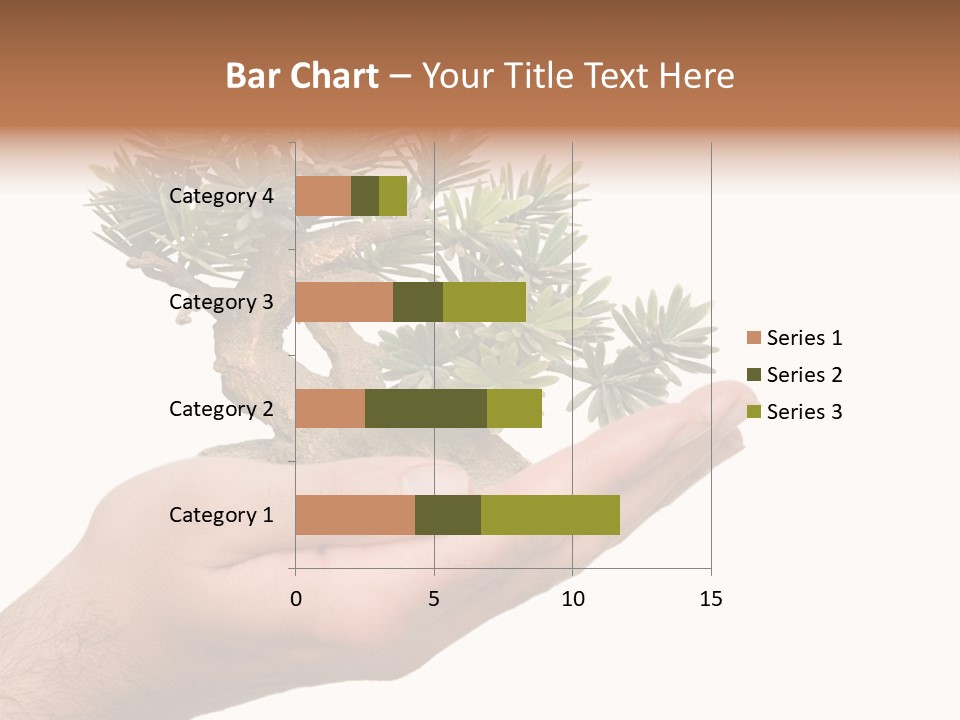 Bar Chart – Your Title Text Here

Category 4
Category 3
Category 2
Category 1

0
5
10
15

Series 1
Series 2
Series 3